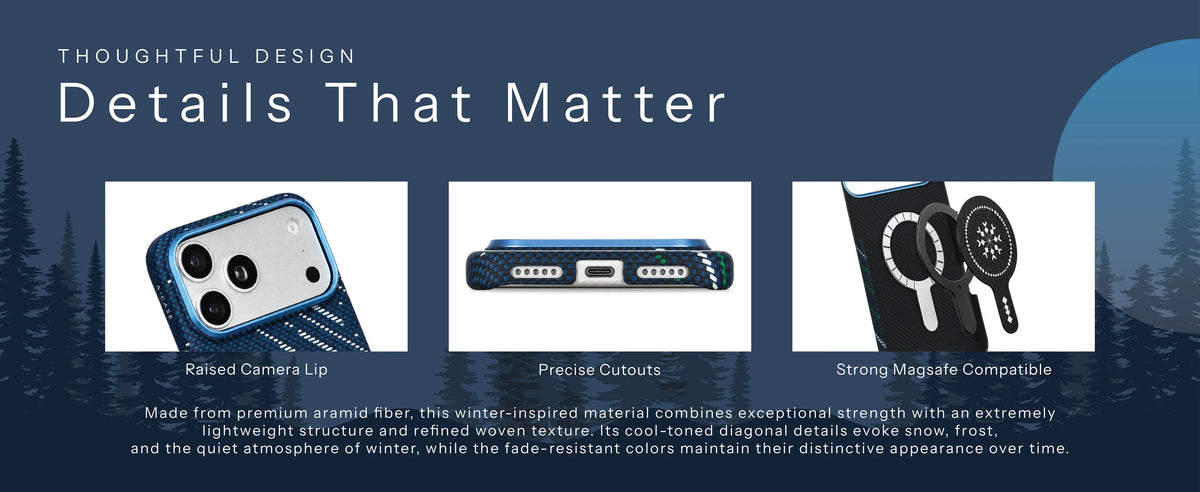 THOUGHTFUL DESIGN

Details That Matter

Raised Camera Lip

Precise Cutouts

Strong Magsafe Compatible

Made from premium aramid fiber, this winter-inspired material combines exceptional strength with an extremely lightweight structure and refined woven texture. Its cool-toned diagonal details evoke snow, frost, and the quiet atmosphere of winter, while the fade-resistant colors maintain their distinctive appearance over time.